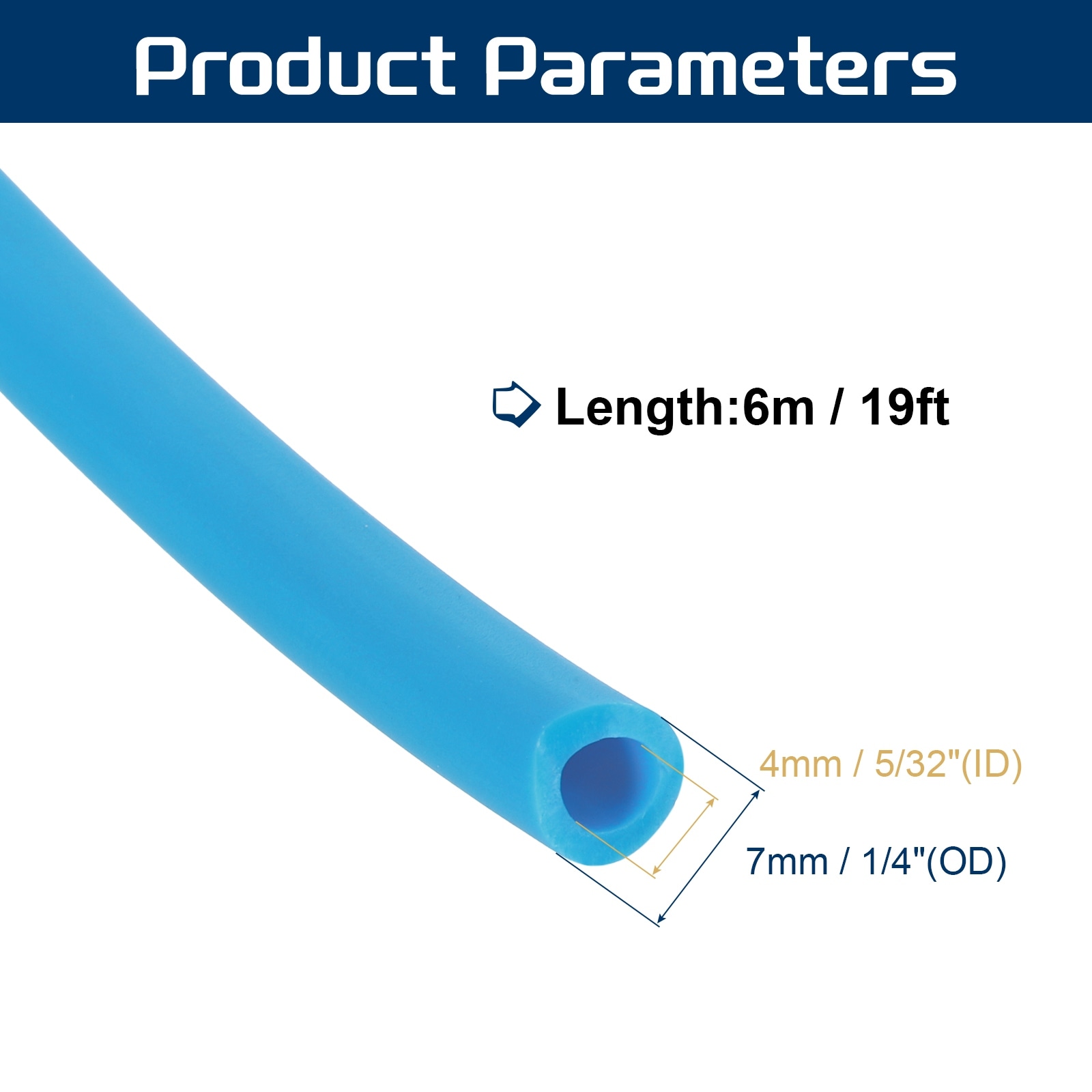 Product Parameters

Length:6m / 19ft

4mm / 5/32"(ID)

7mm / 1/4"(OD)